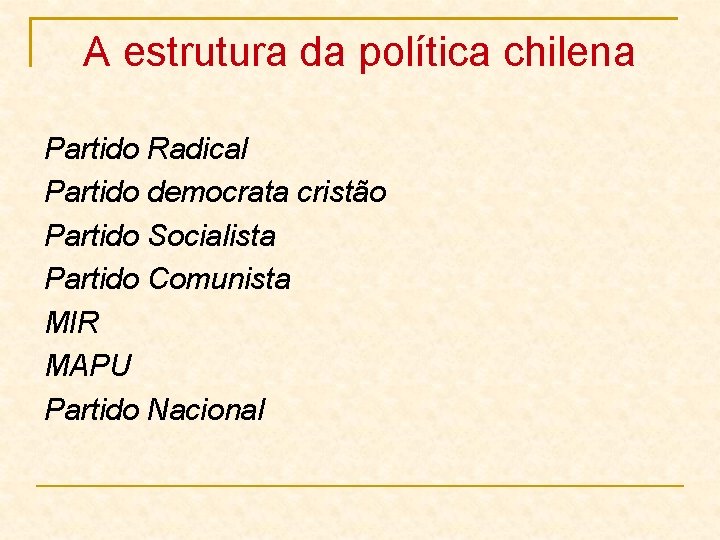 A estrutura da política chilena

Partido Radical
Partido democrata cristão
Partido Socialista
Partido Comunista
MIR
MAPU
Partido Nacional